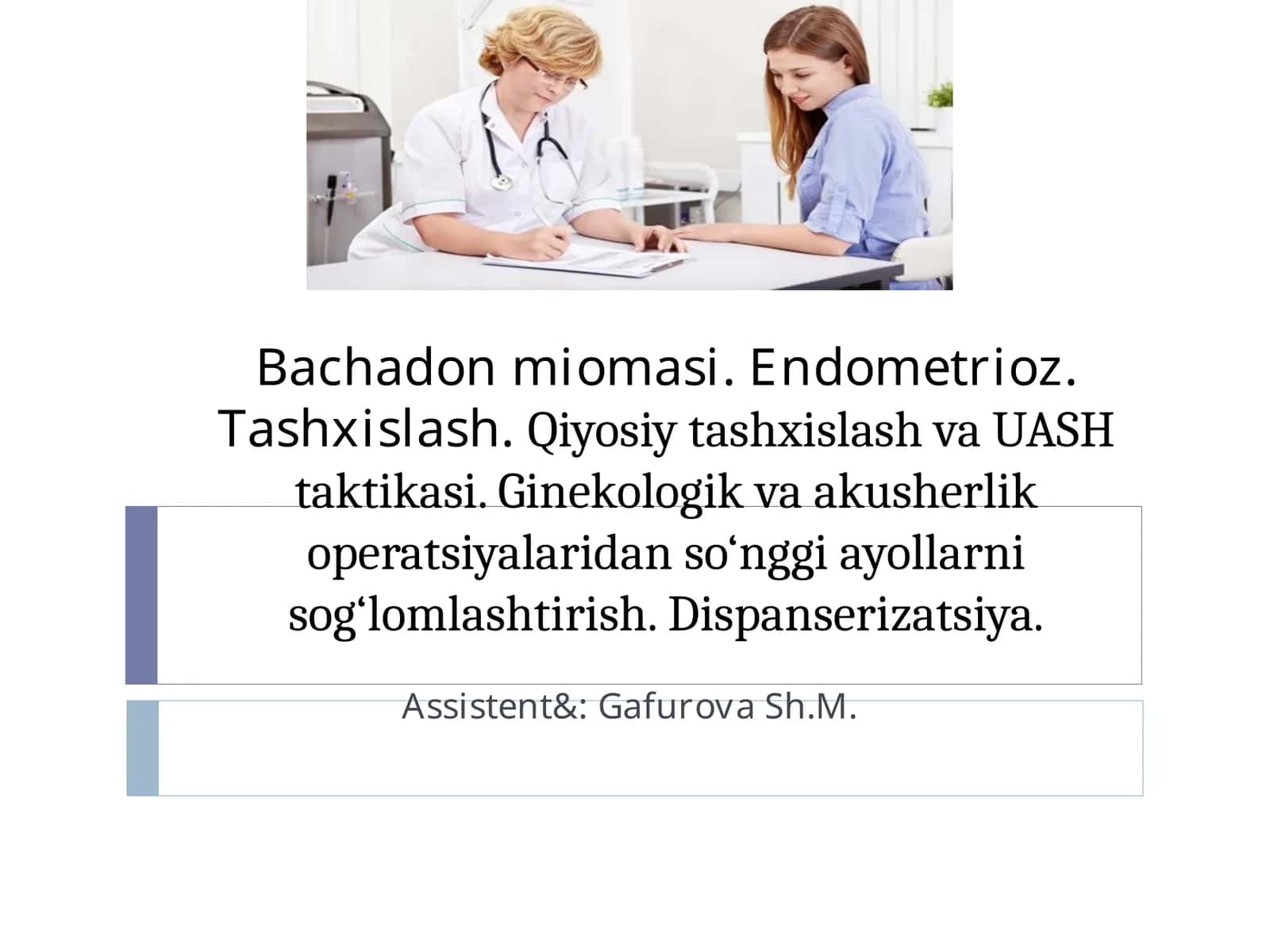 Bachadon miomasi. Endometrioz. Tashxislash. Qiyosiy tashxislash va UASH taktikasi. Ginekologik va akusherlik operatsiyalaridan so‘nggi ayollarni sog‘lomlashtirish. Dispanserizatsiya.

Assistent&: Gafurova Sh.M.